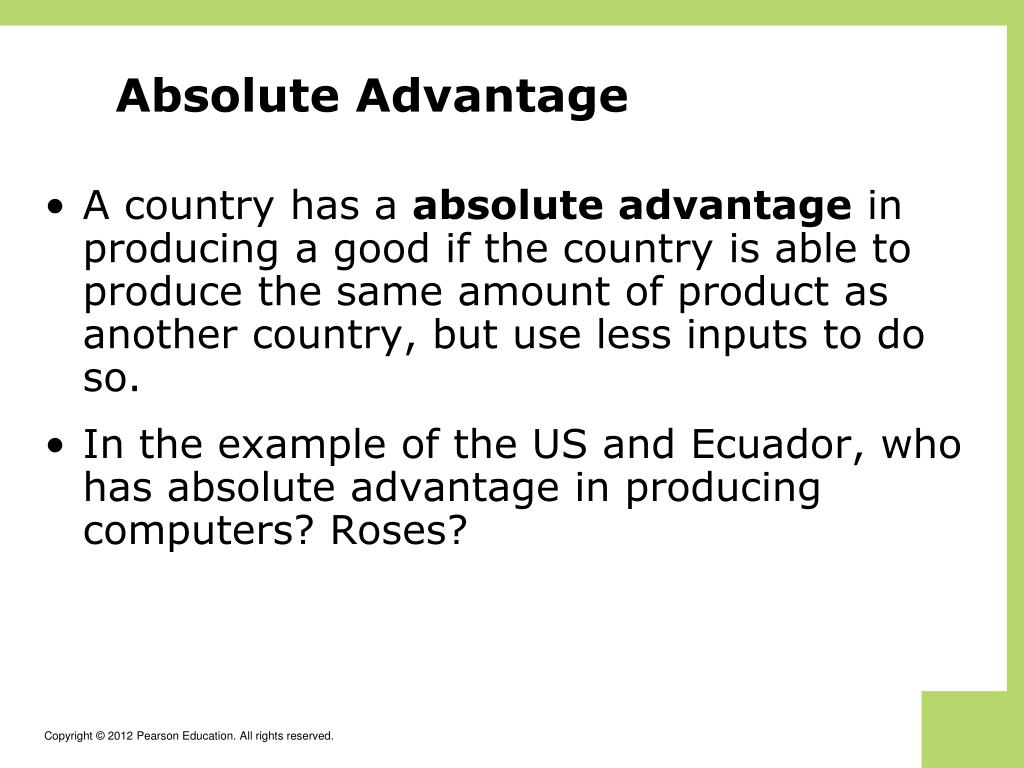 Absolute Advantage

• A country has a absolute advantage in producing a good if the country is able to produce the same amount of product as another country, but use less inputs to do so.

• In the example of the US and Ecuador, who has absolute advantage in producing computers? Roses?

Copyright © 2012 Pearson Education. All rights reserved.